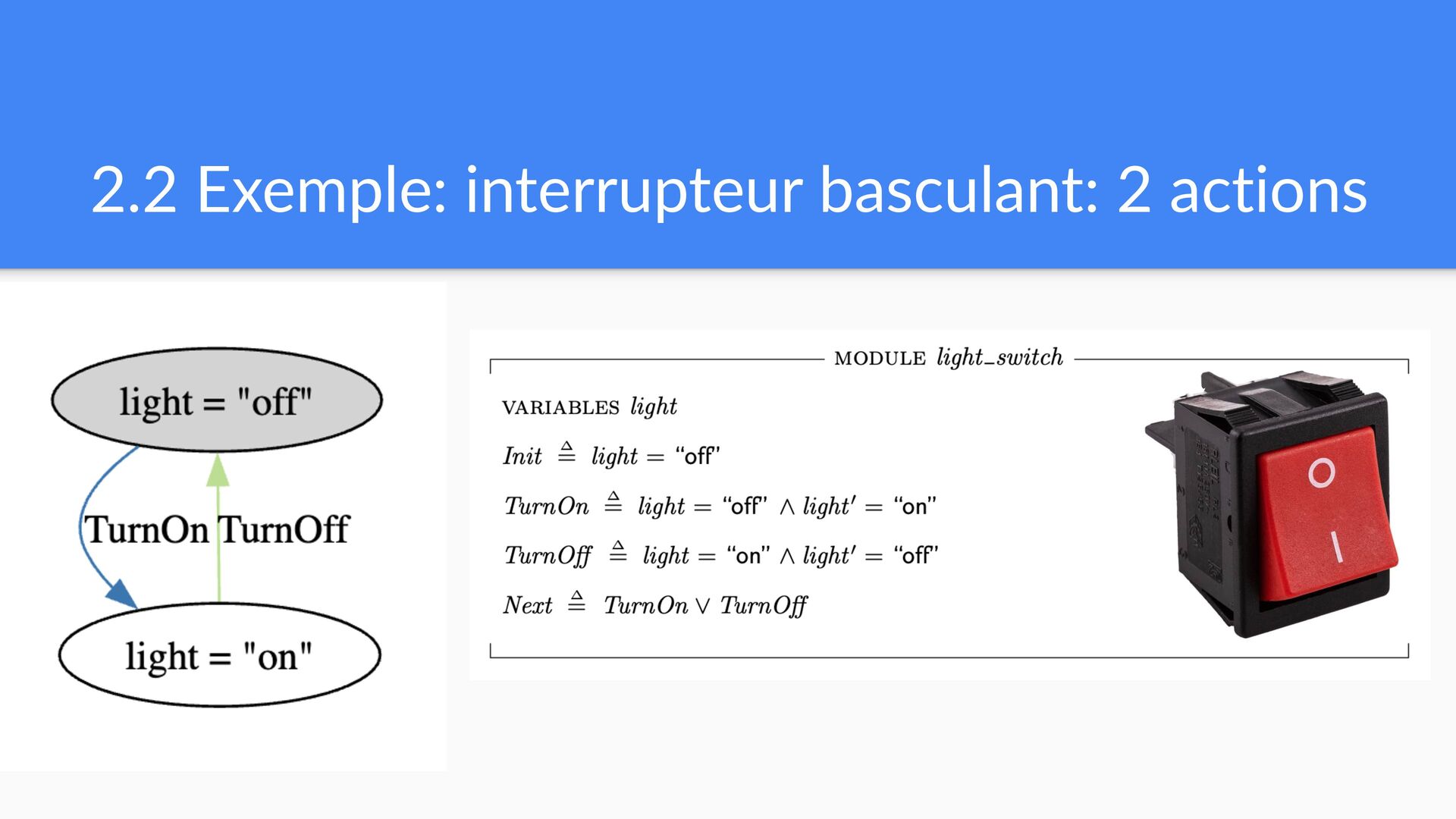 2.2 Exemple: interrupteur basculant: 2 actions

light = "off"

TurnOn TurnOff

light = "on"

MODULE $light\_switch$

VARIABLES $light$

$Init \triangleq light = \text{“off”}$

$TurnOn \triangleq light = \text{“off”} \land light' = \text{“on”}$

$TurnOff \triangleq light = \text{“on”} \land light' = \text{“off”}$

$Next \triangleq TurnOn \lor TurnOff$

O

I